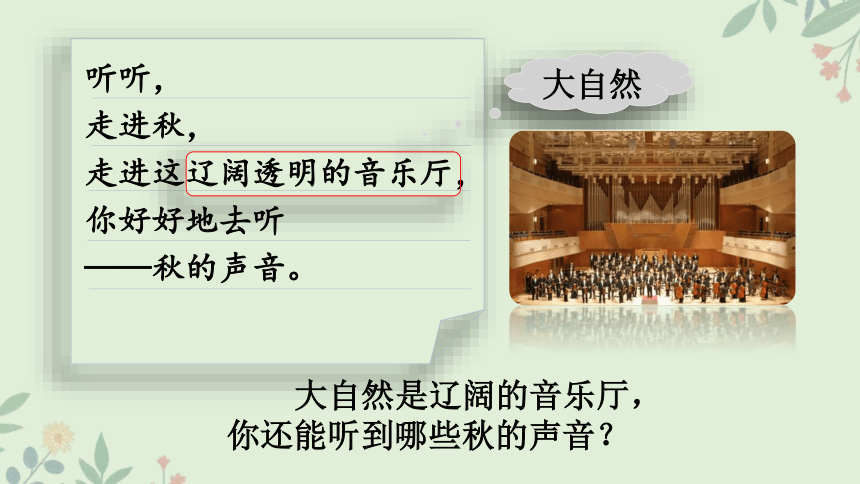 听听，
走进秋，
走进这辽阔透明的音乐厅，
你好好地去听
——秋的声音。

大自然

大自然是辽阔的音乐厅，
你还能听到哪些秋的声音？